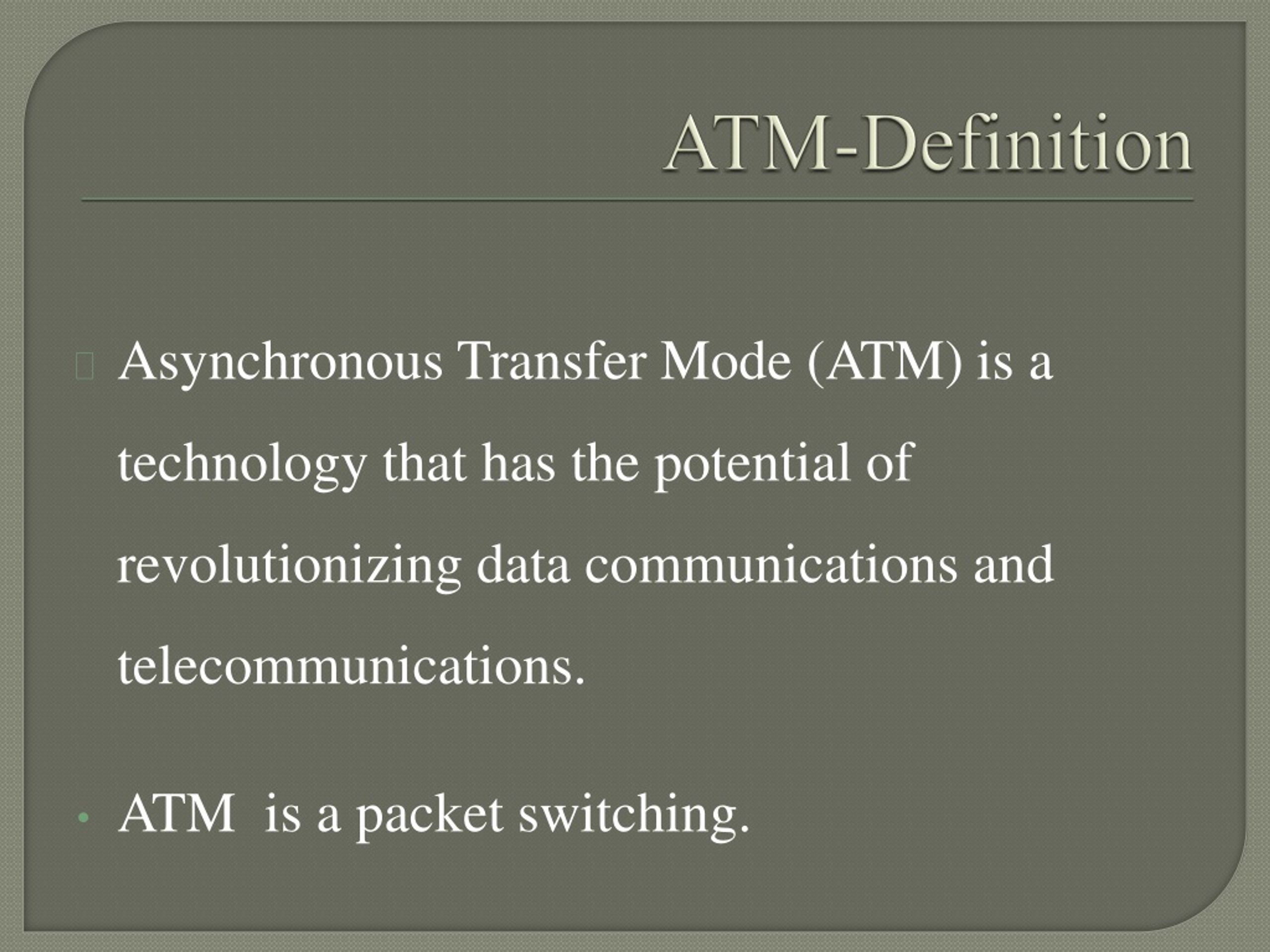 ATM-Definition

Asynchronous Transfer Mode (ATM) is a technology that has the potential of revolutionizing data communications and telecommunications.

• ATM is a packet switching.